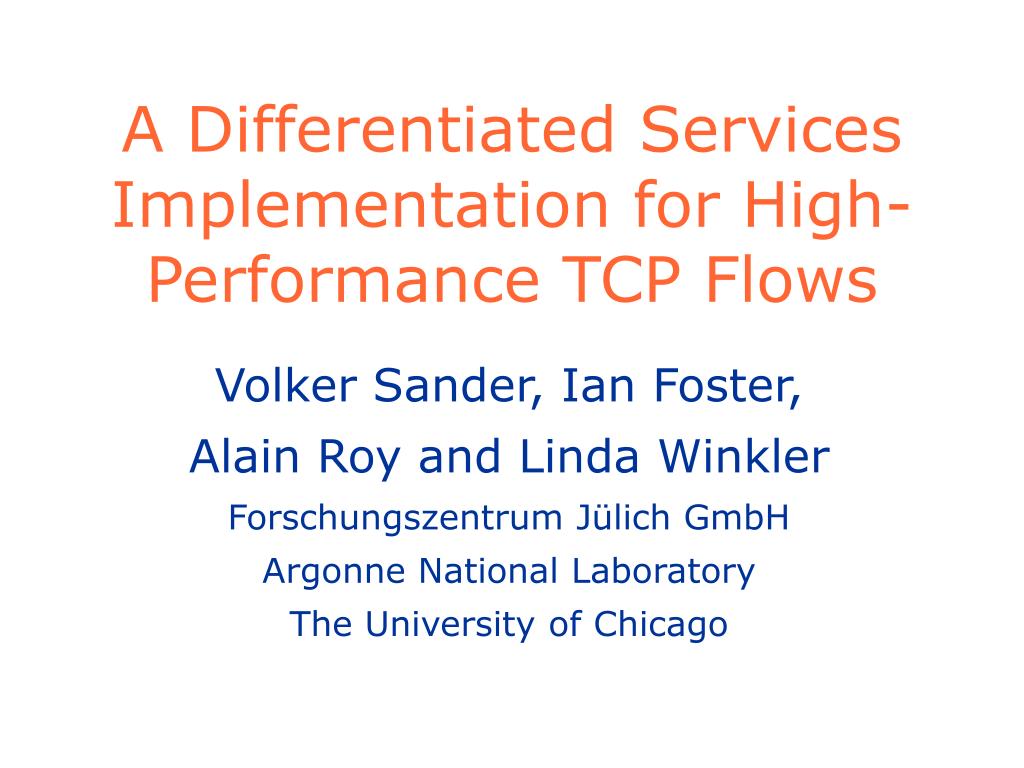 A Differentiated Services Implementation for High-Performance TCP Flows

Volker Sander, Ian Foster,

Alain Roy and Linda Winkler

Forschungszentrum Jülich GmbH

Argonne National Laboratory

The University of Chicago